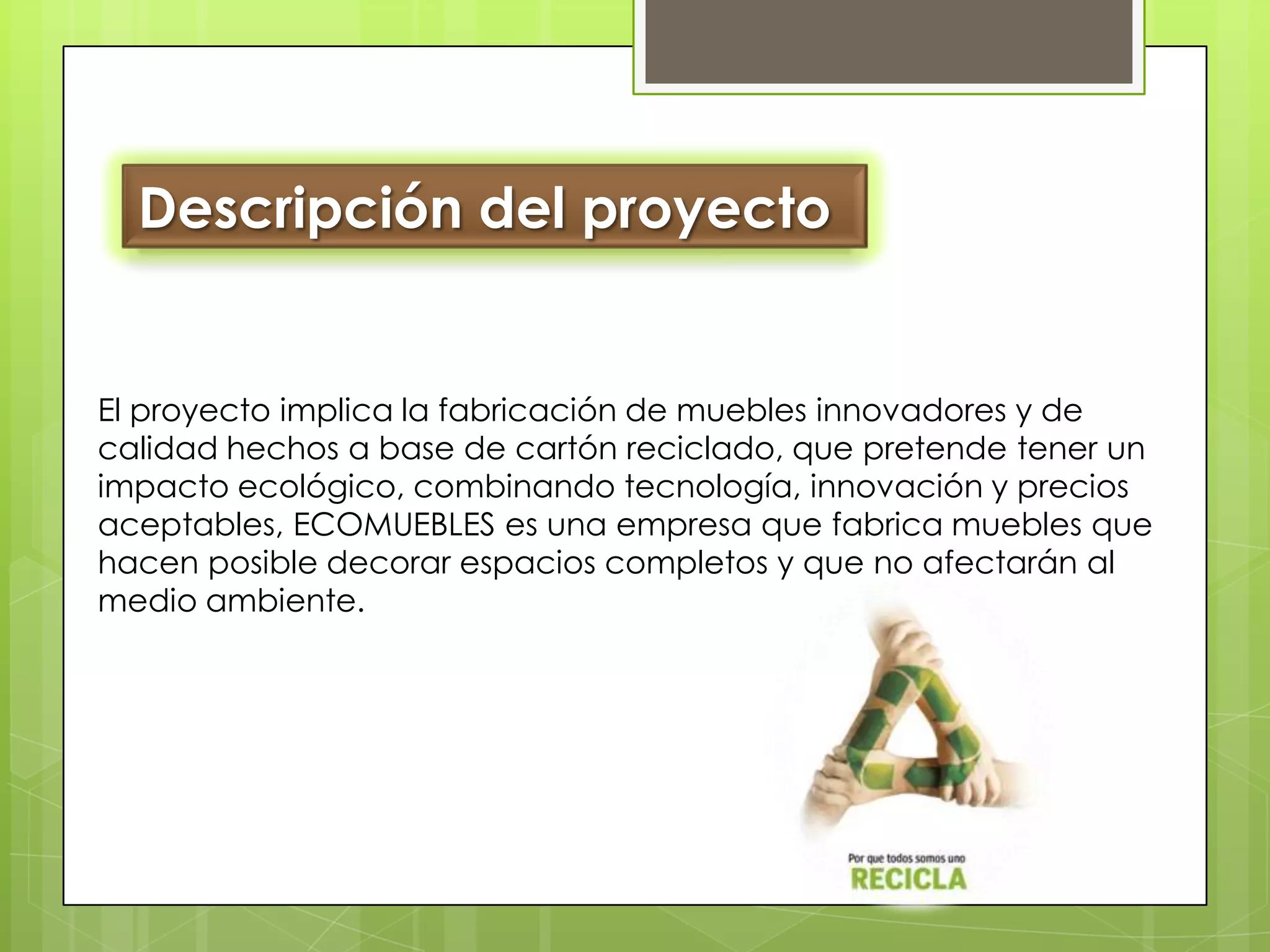 Descripción del proyecto

El proyecto implica la fabricación de muebles innovadores y de calidad hechos a base de cartón reciclado, que pretende tener un impacto ecológico, combinando tecnología, innovación y precios aceptables, ECOMUEBLES es una empresa que fabrica muebles que hacen posible decorar espacios completos y que no afectarán al medio ambiente.

Por que todos somos uno
RECICLA